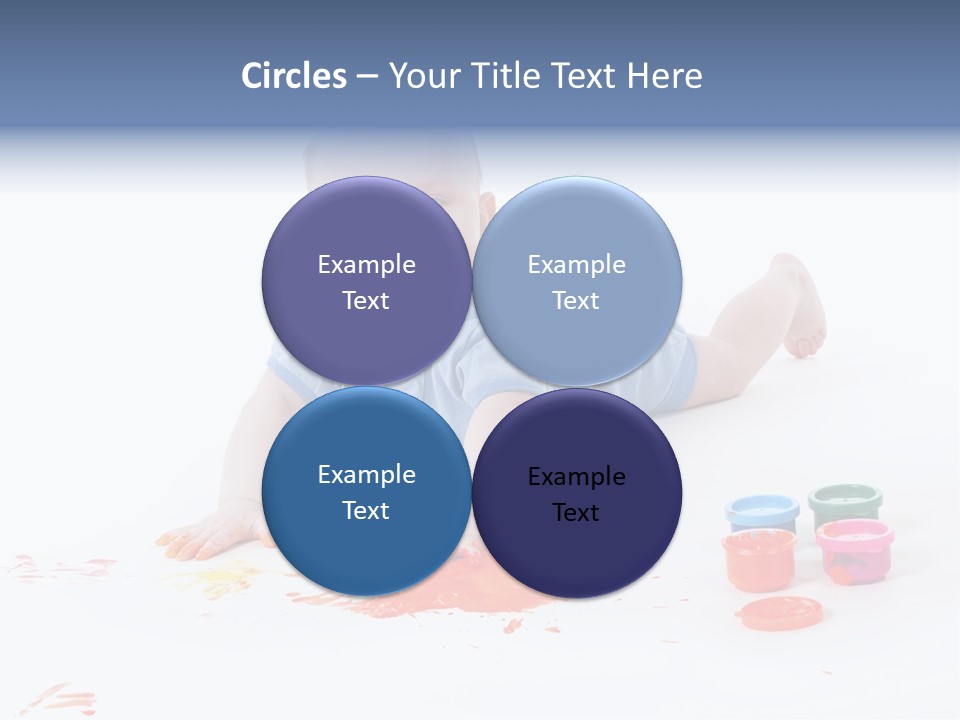 Circles – Your Title Text Here

Example Text

Example Text

Example Text

Example Text